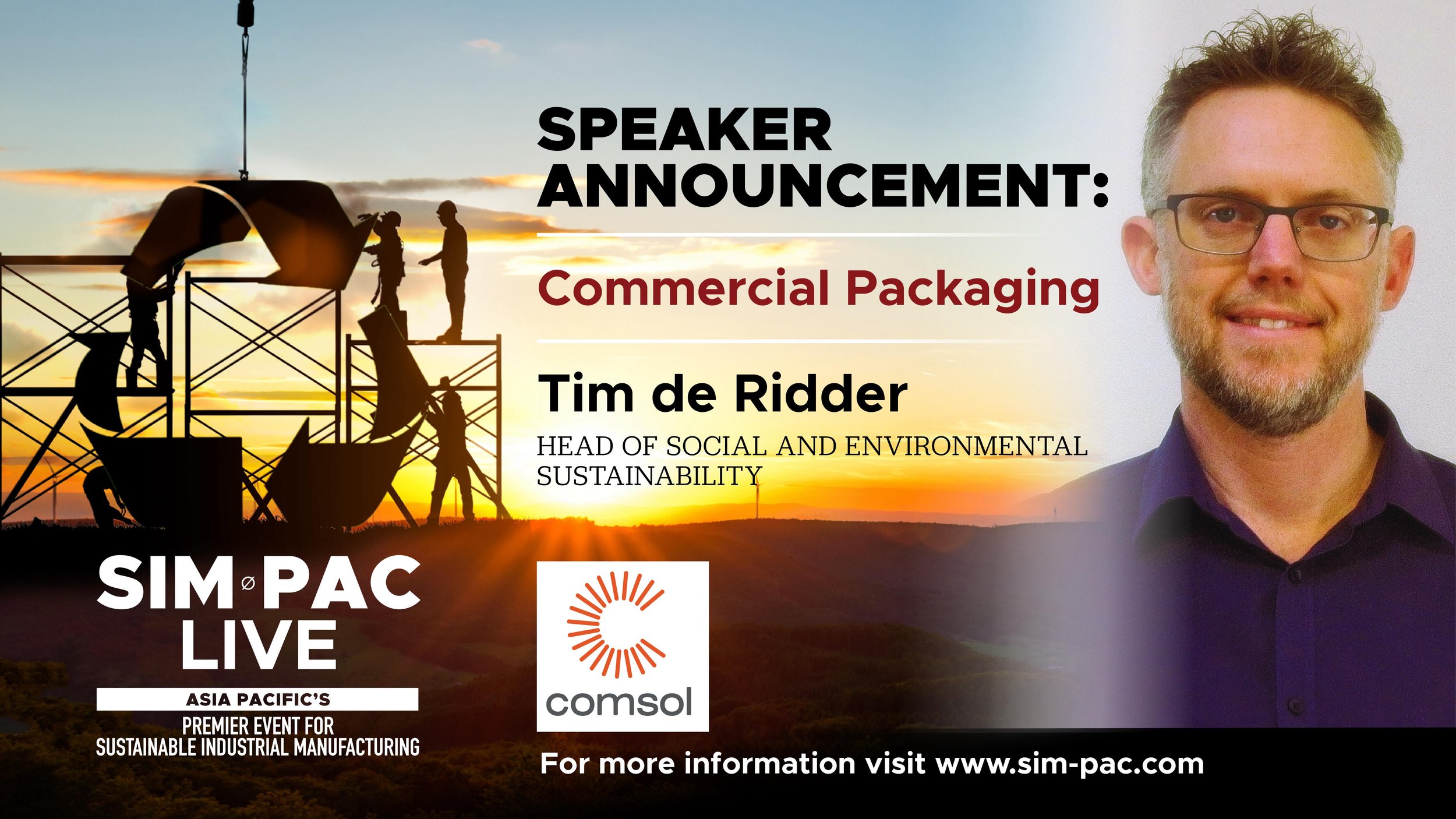 SPEAKER ANNOUNCEMENT:

Commercial Packaging

Tim de Ridder

HEAD OF SOCIAL AND ENVIRONMENTAL SUSTAINABILITY

SIM PAC LIVE

ASIA PACIFIC'S

PREMIER EVENT FOR SUSTAINABLE INDUSTRIAL MANUFACTURING

comsol

For more information visit www.sim-pac.com